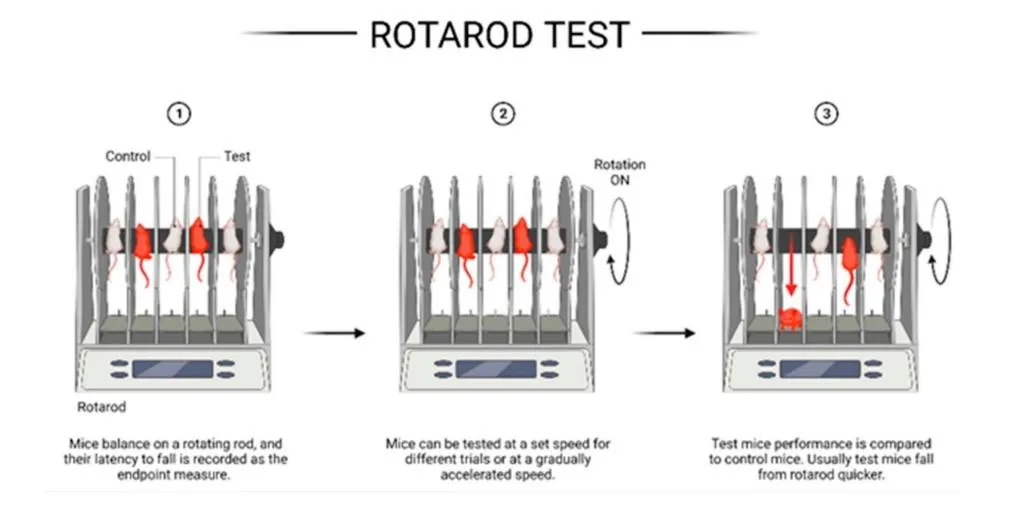 ROTAROD TEST

1

Control

Test

Rotarod

Mice balance on a rotating rod, and their latency to fall is recorded as the endpoint measure.

2

Rotation ON

Mice can be tested at a set speed for different trials or at a gradually accelerated speed.

3

Test mice performance is compared to control mice. Usually test mice fall from rotarod quicker.